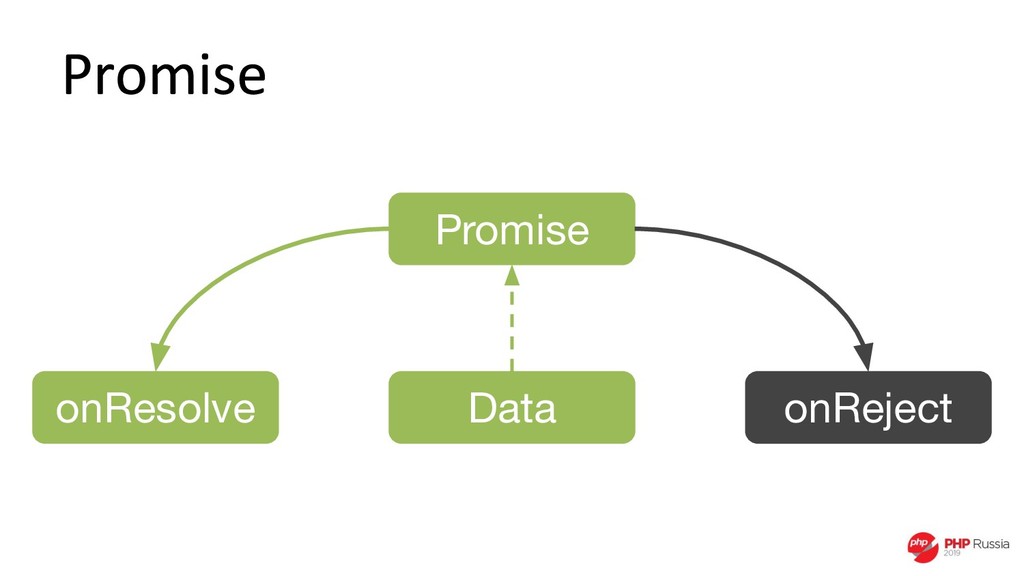 Promise

Promise

onResolve

Data

onReject

php PHP Russia 2019